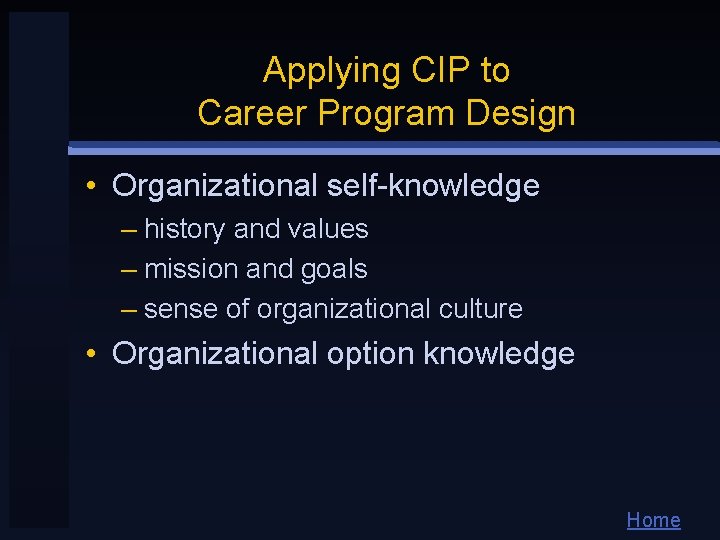 Applying CIP to Career Program Design

• Organizational self-knowledge
– history and values
– mission and goals
– sense of organizational culture
• Organizational option knowledge

Home